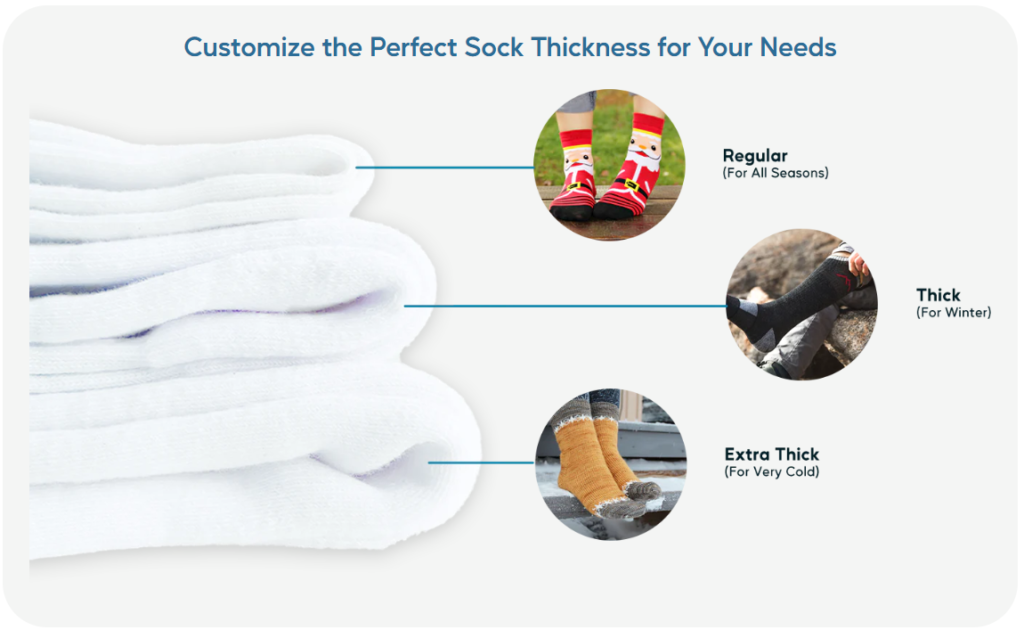 Customize the Perfect Sock Thickness for Your Needs

Regular
(For All Seasons)

Thick
(For Winter)

Extra Thick
(For Very Cold)